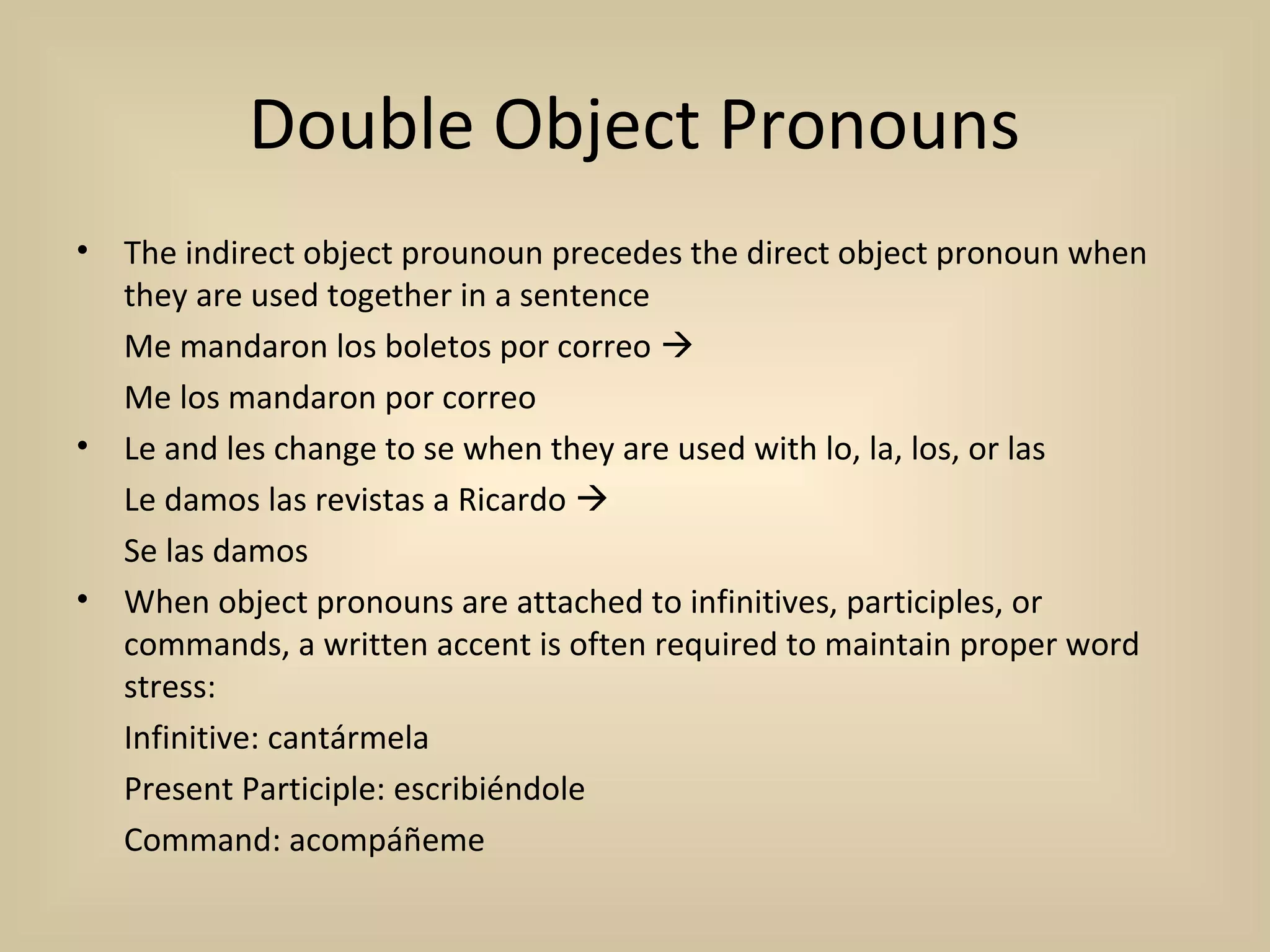 Double Object Pronouns

• The indirect object prounoun precedes the direct object pronoun when they are used together in a sentence

Me mandaron los boletos por correo →

Me los mandaron por correo

• Le and les change to se when they are used with lo, la, los, or las

Le damos las revistas a Ricardo →

Se las damos

• When object pronouns are attached to infinitives, participles, or commands, a written accent is often required to maintain proper word stress:

Infinitive: cantármela

Present Participle: escribiéndole

Command: acompáñeme